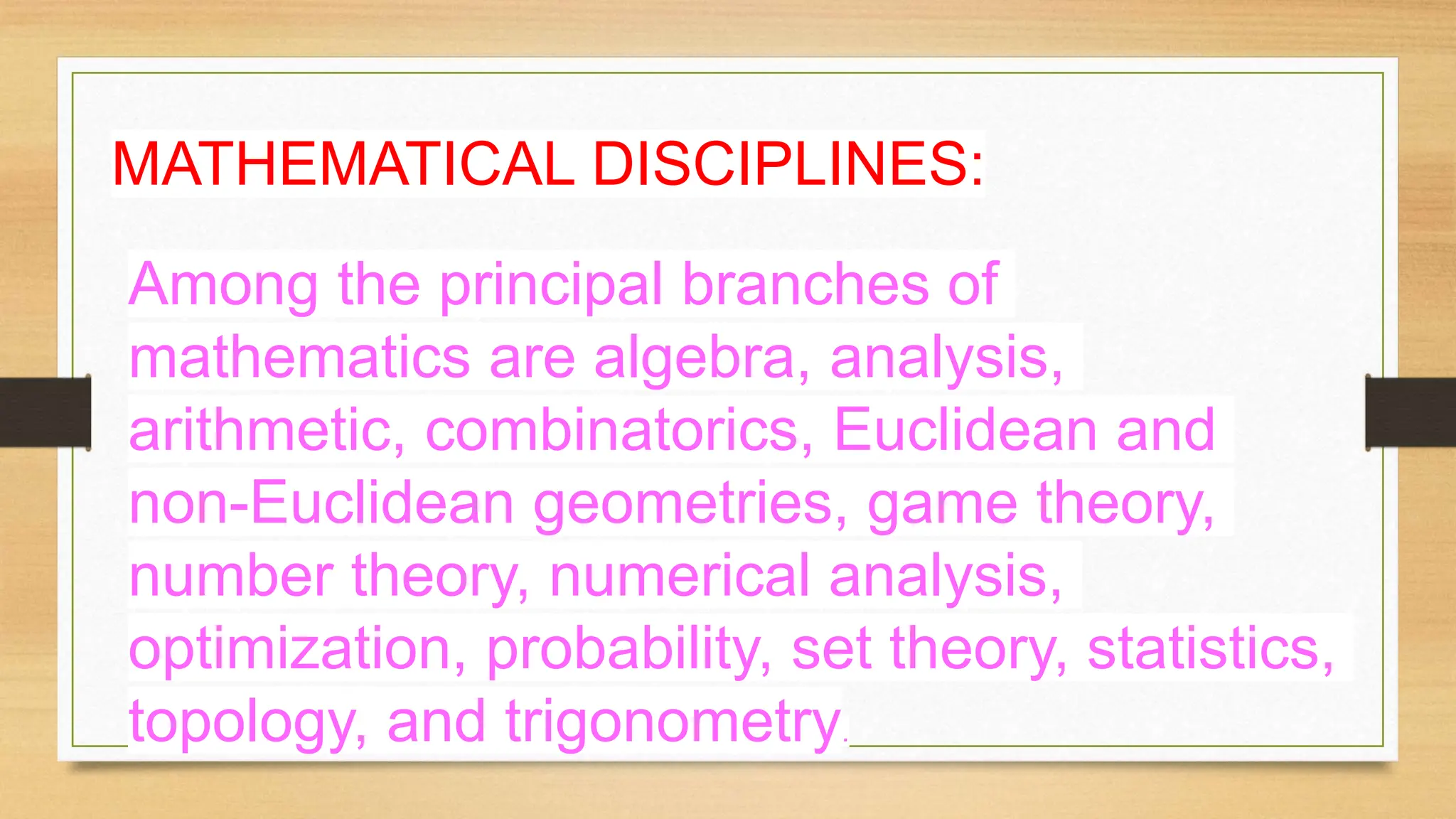 MATHEMATICAL DISCIPLINES:

Among the principal branches of mathematics are algebra, analysis, arithmetic, combinatorics, Euclidean and non-Euclidean geometries, game theory, number theory, numerical analysis, optimization, probability, set theory, statistics, topology, and trigonometry.